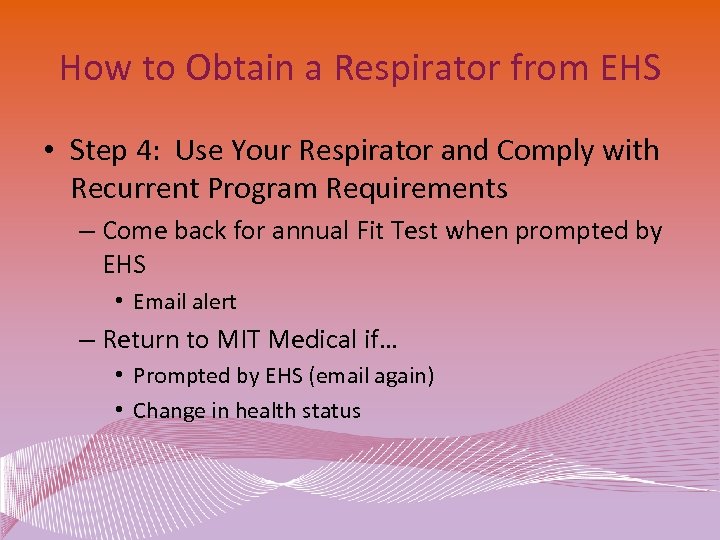 How to Obtain a Respirator from EHS

• Step 4: Use Your Respirator and Comply with Recurrent Program Requirements
– Come back for annual Fit Test when prompted by EHS
• Email alert
– Return to MIT Medical if…
• Prompted by EHS (email again)
• Change in health status